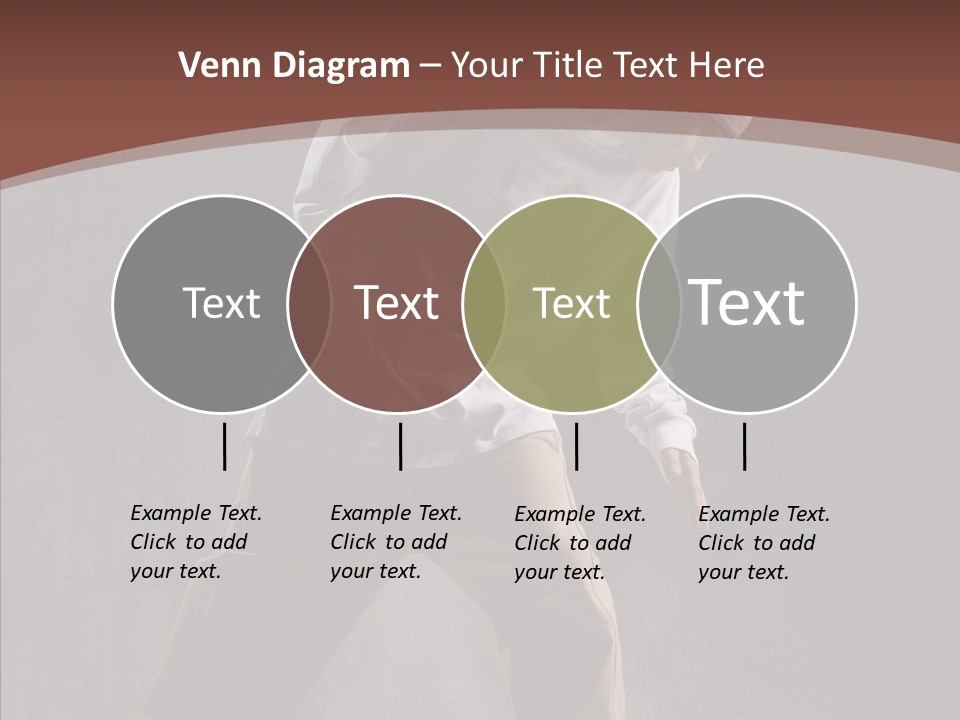 Venn Diagram – Your Title Text Here

Text

Text

Text

Text

Example Text. Click to add your text.

Example Text. Click to add your text.

Example Text. Click to add your text.

Example Text. Click to add your text.